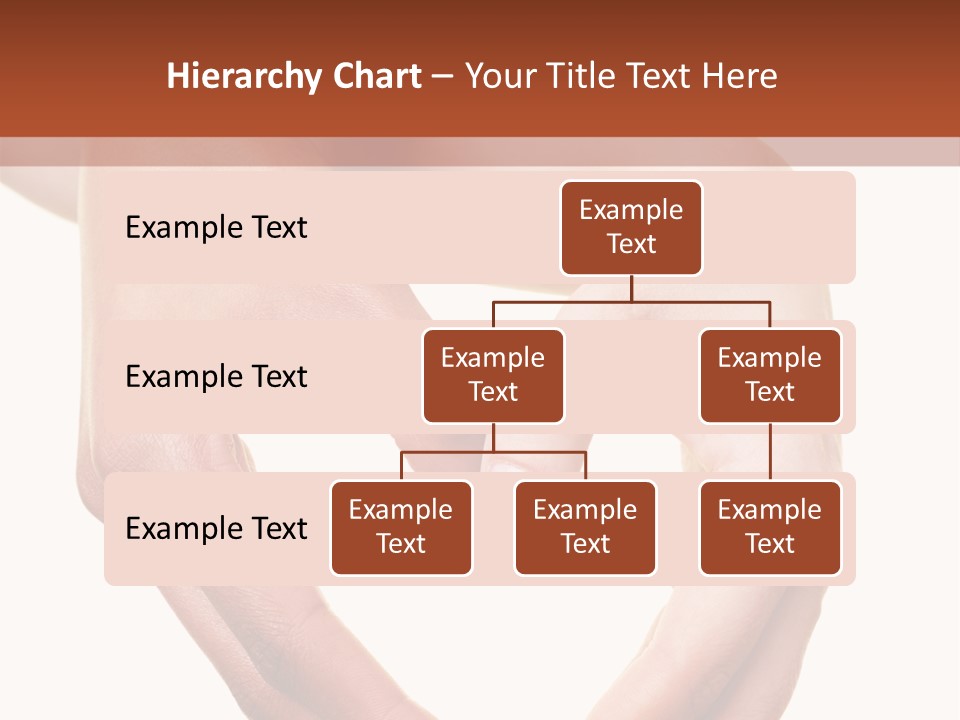 Hierarchy Chart – Your Title Text Here

Example Text

Example Text

Example Text

Example Text

Example Text

Example Text

Example Text

Example Text

Example Text